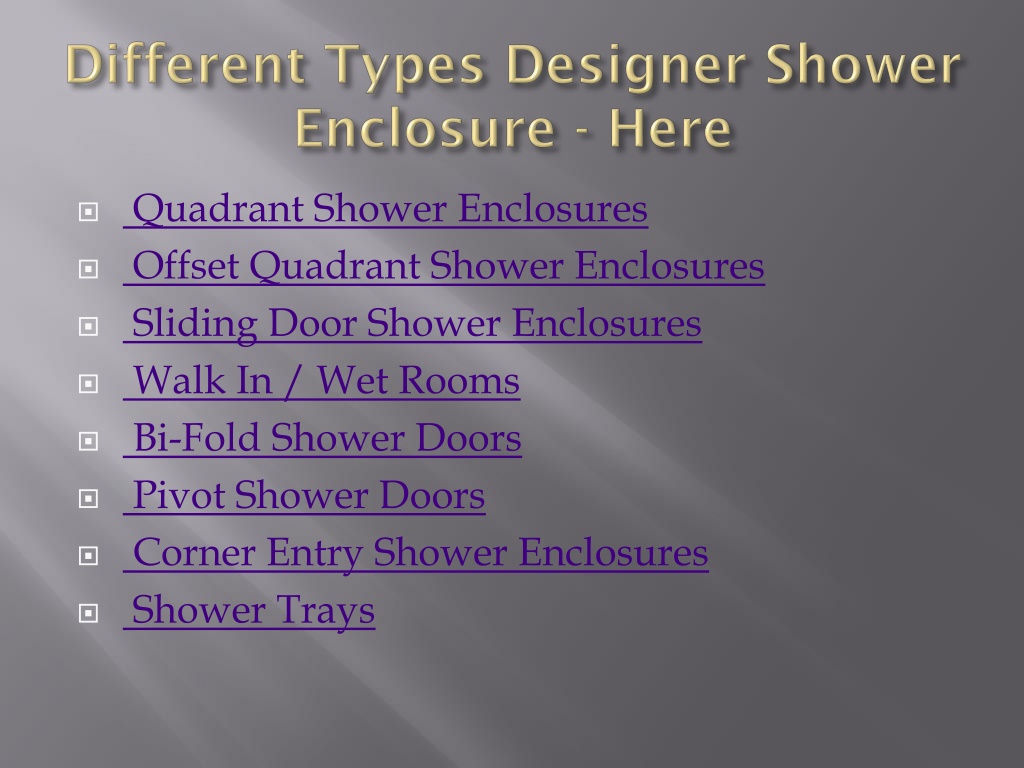 Different Types Designer Shower Enclosure - Here

Quadrant Shower Enclosures
Offset Quadrant Shower Enclosures
Sliding Door Shower Enclosures
Walk In / Wet Rooms
Bi-Fold Shower Doors
Pivot Shower Doors
Corner Entry Shower Enclosures
Shower Trays